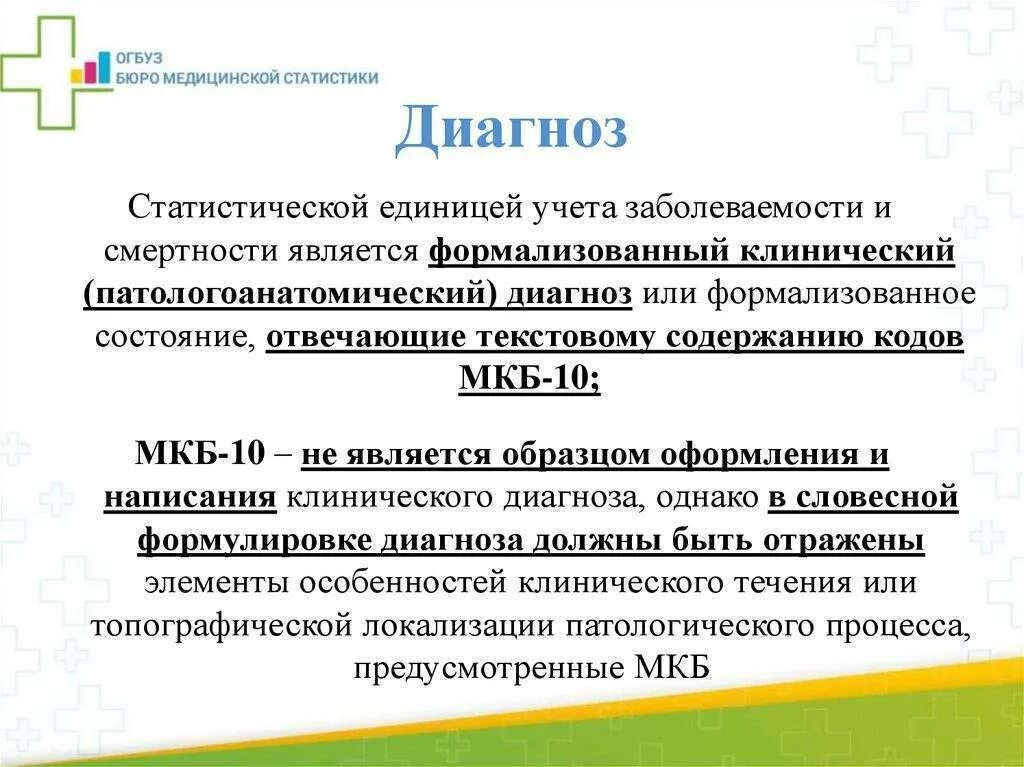 ОГБУЗ
БЮРО МЕДИЦИНСКОЙ СТАТИСТИКИ

Диагноз

Статистической единицей учета заболеваемости и смертности является формализованный клинический (патологоанатомический) диагноз или формализованное состояние, отвечающие текстовому содержанию кодов МКБ-10;

МКБ-10 – не является образцом оформления и написания клинического диагноза, однако в словесной формулировке диагноза должны быть отражены элементы особенностей клинического течения или топографической локализации патологического процесса, предусмотренные МКБ